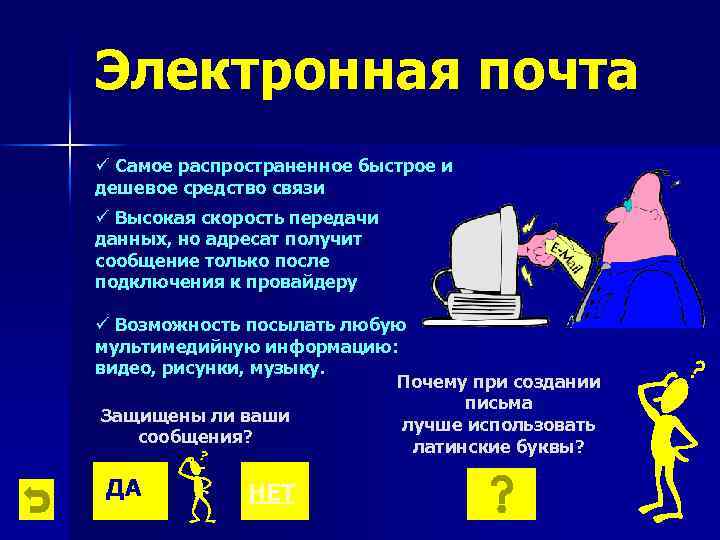 Электронная почта

✓ Самое распространенное быстрое и дешевое средство связи

✓ Высокая скорость передачи данных, но адресат получит сообщение только после подключения к провайдеру

✓ Возможность посылать любую мультимедийную информацию: видео, рисунки, музыку.

E-Mail

Защищены ли ваши сообщения?

ДА

НЕТ

Почему при создании письма лучше использовать латинские буквы?

?